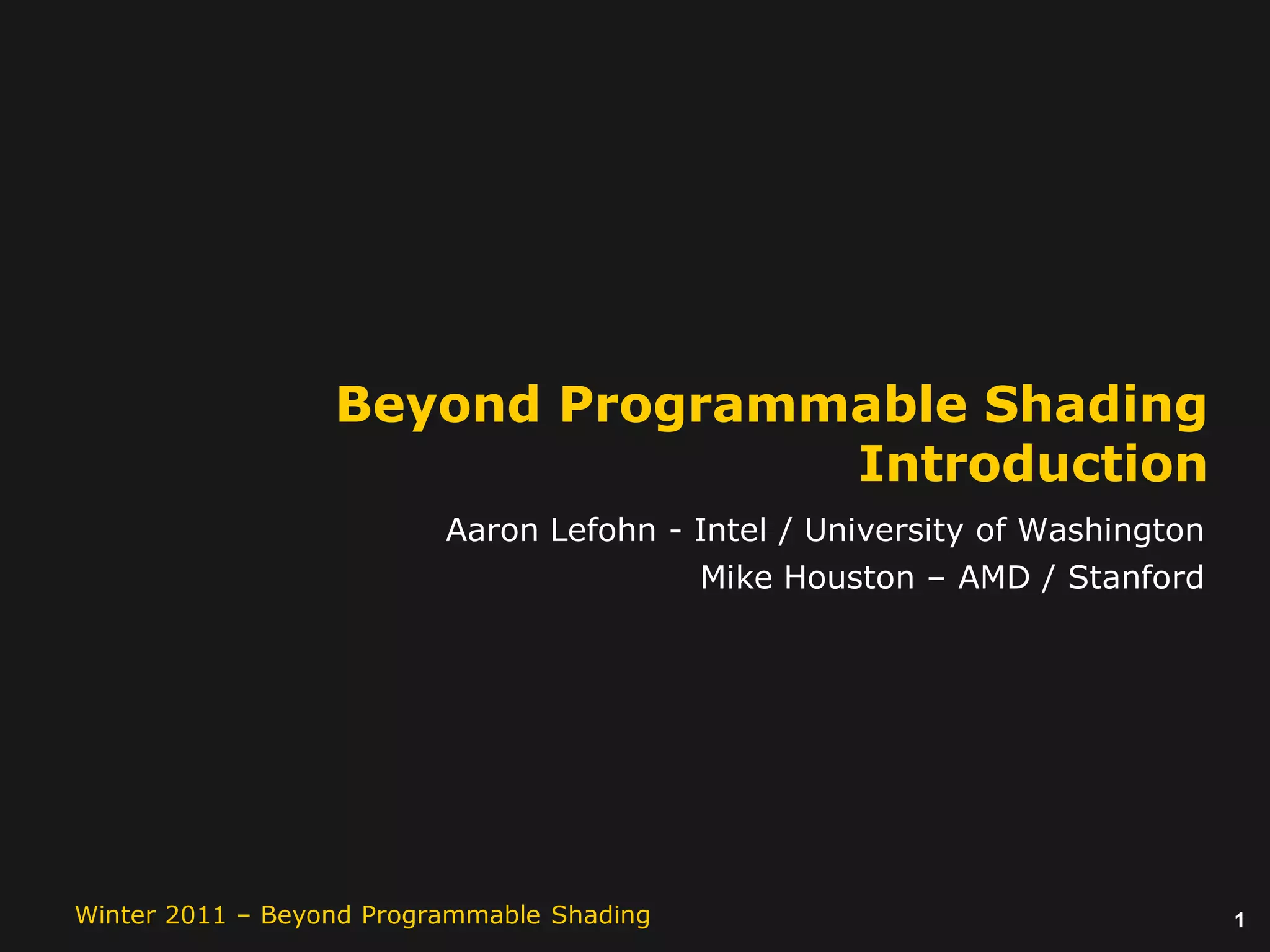 Beyond Programmable Shading
Introduction

Aaron Lefohn - Intel / University of Washington
Mike Houston – AMD / Stanford

Winter 2011 – Beyond Programmable Shading

1